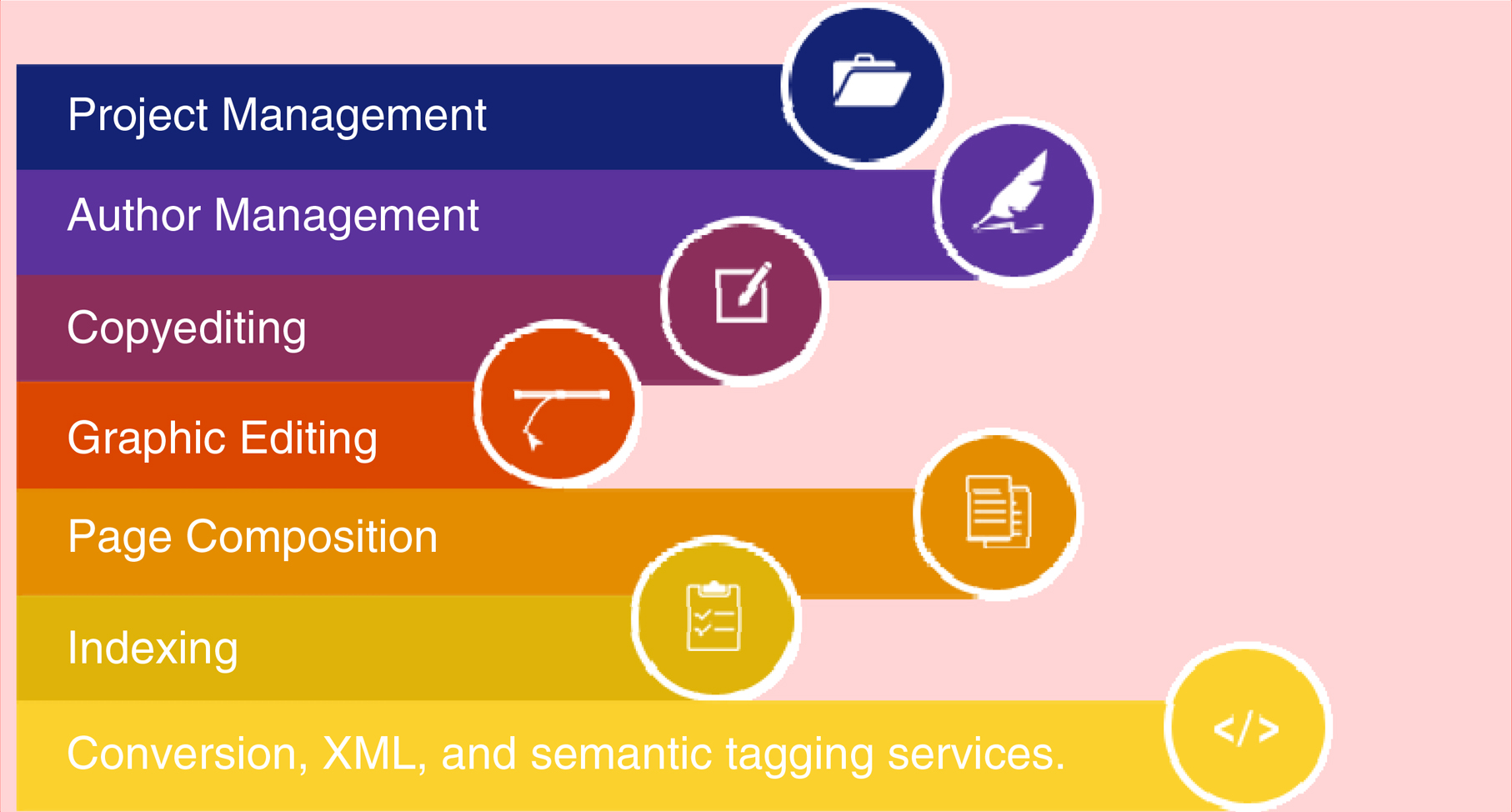 Project Management

Author Management

Copyediting

Graphic Editing

Page Composition

Indexing

Conversion, XML, and semantic tagging services.

</>